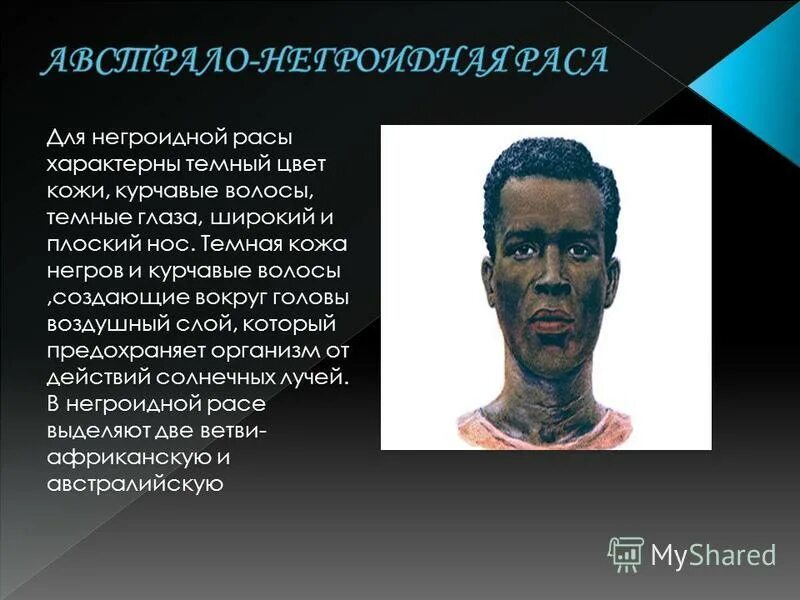 АВСТРАЛО-НЕГРОИДНАЯ РАСА

Для негроидной расы характерны темный цвет кожи, курчавые волосы, темные глаза, широкий и плоский нос. Темная кожа негров и курчавые волосы ,создающие вокруг головы воздушный слой, который предохраняет организм от действий солнечных лучей. В негроидной расе выделяют две ветви- африканскую и австралийскую

MyShared